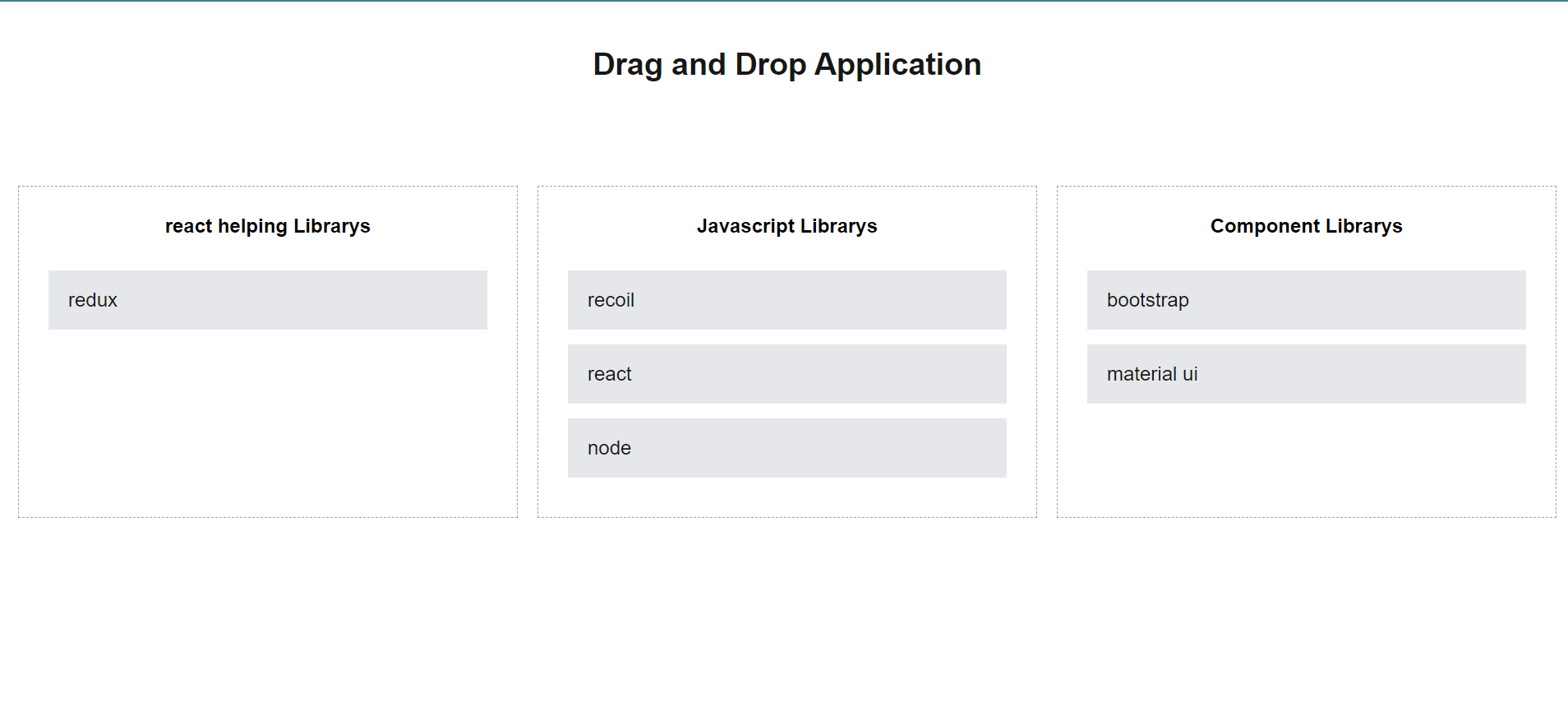 Drag and Drop Application

react helping Librarys

redux

Javascript Librarys

recoil

react

node

Component Librarys

bootstrap

material ui